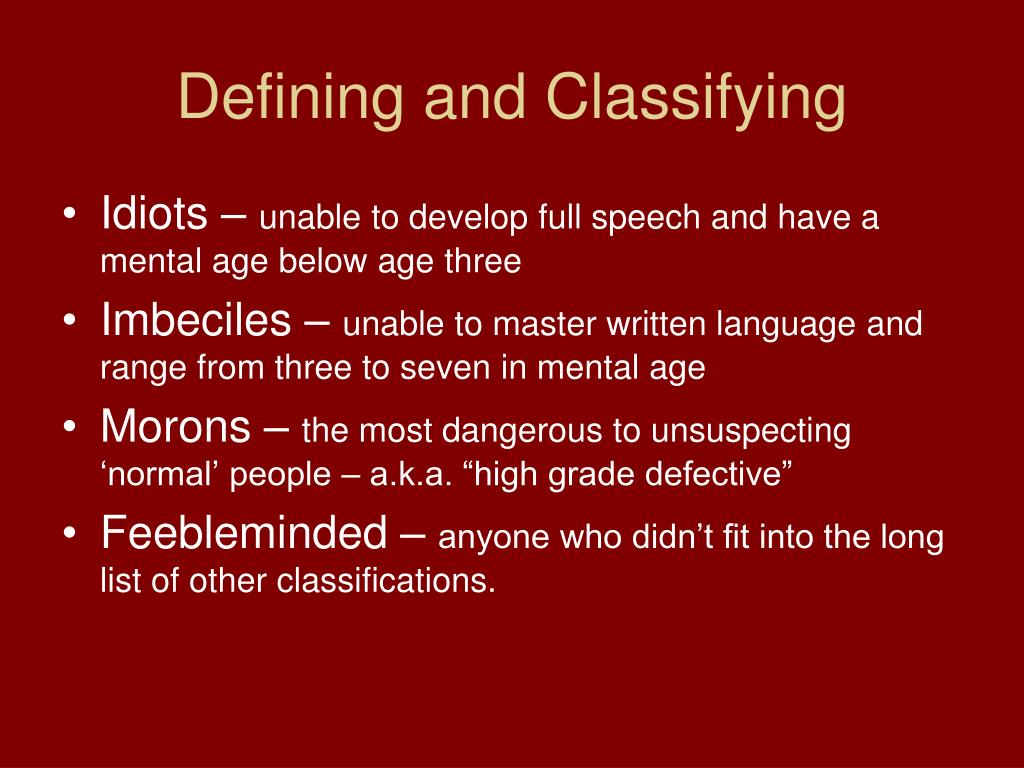 Defining and Classifying

• Idiots – unable to develop full speech and have a mental age below age three
• Imbeciles – unable to master written language and range from three to seven in mental age
• Morons – the most dangerous to unsuspecting ‘normal’ people – a.k.a. “high grade defective”
• Feebleminded – anyone who didn’t fit into the long list of other classifications.